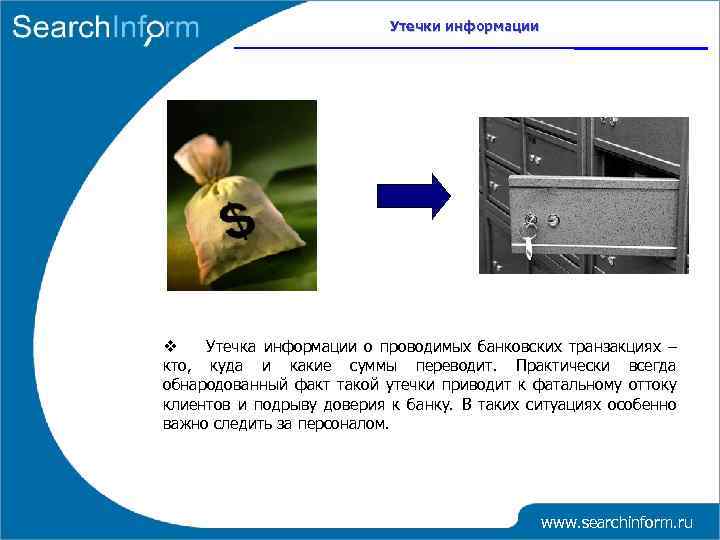 SearchInform

Утечки информации

$

❖ Утечка информации о проводимых банковских транзакциях – кто, куда и какие суммы переводит. Практически всегда обнародованный факт такой утечки приводит к фатальному оттоку клиентов и подрыву доверия к банку. В таких ситуациях особенно важно следить за персоналом.

www.searchinform.ru